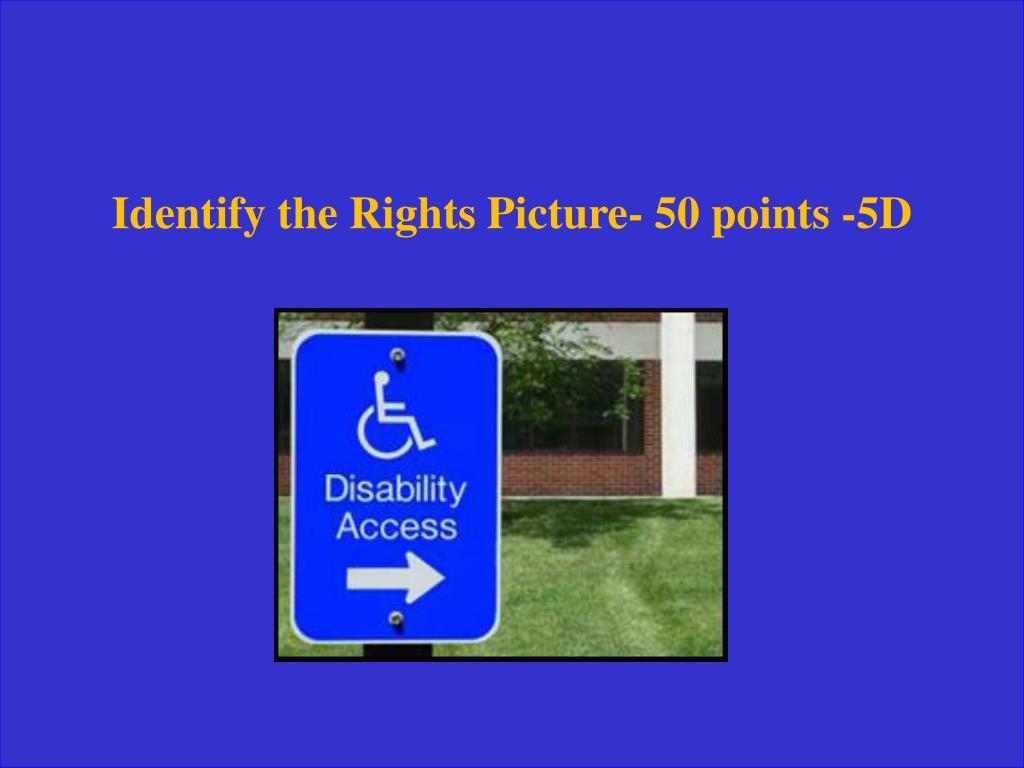 Identify the Rights Picture- 50 points -5D

Disability Access